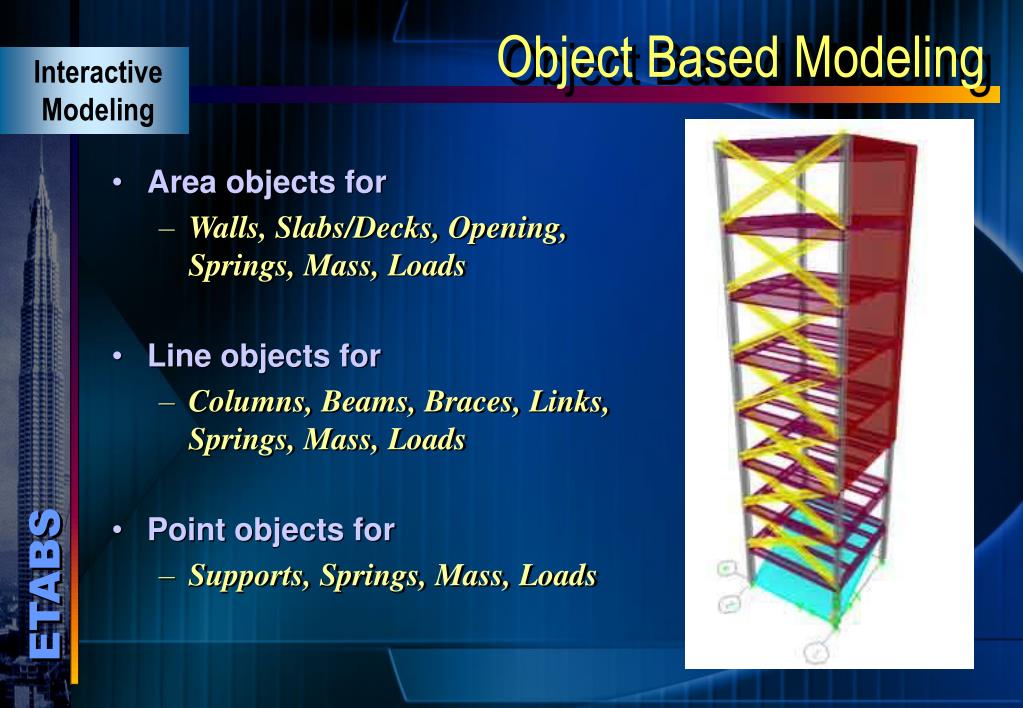 Interactive Modeling

Object Based Modeling

• Area objects for
– Walls, Slabs/Decks, Opening, Springs, Mass, Loads

• Line objects for
– Columns, Beams, Braces, Links, Springs, Mass, Loads

• Point objects for
– Supports, Springs, Mass, Loads

ETABS